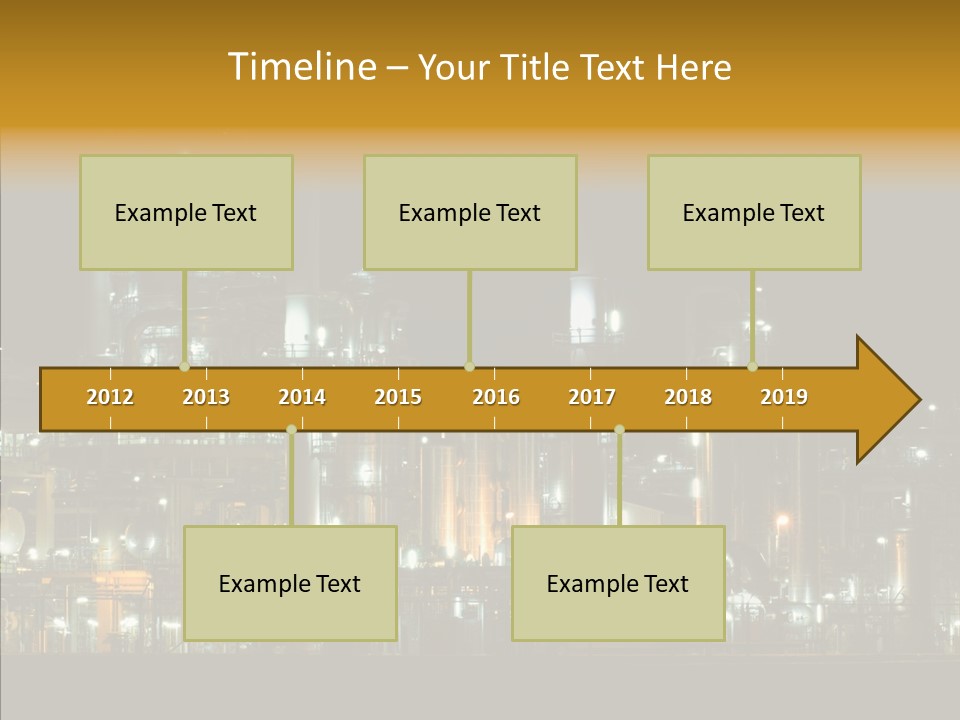 Timeline – Your Title Text Here

Example Text

Example Text

Example Text

2012 2013 2014 2015 2016 2017 2018 2019

Example Text

Example Text